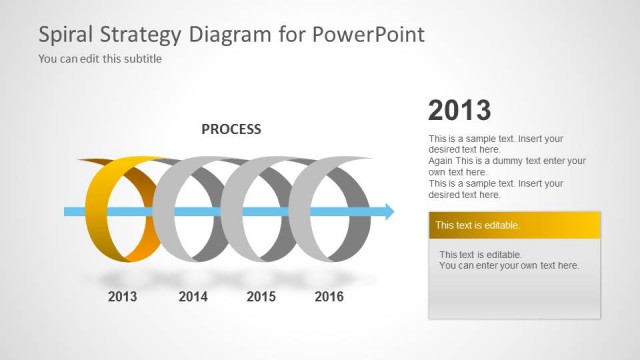 Spiral Strategy Diagram for PowerPoint

You can edit this subtitle

PROCESS

2013 2014 2015 2016

2013

This is a sample text. Insert your desired text here.
Again This is a dummy text enter your own text here.
This is a sample text. Insert your desired text here.

This text is editable.

This text is editable.
You can enter your own text here.